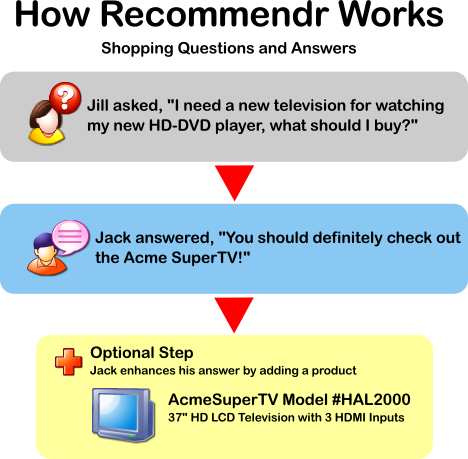 How Recommendr Works

Shopping Questions and Answers

Jill asked, "I need a new television for watching my new HD-DVD player, what should I buy?"

Jack answered, "You should definitely check out the Acme SuperTV!"

Optional Step

Jack enhances his answer by adding a product

AcmeSuperTV Model #HAL2000

37" HD LCD Television with 3 HDMI Inputs